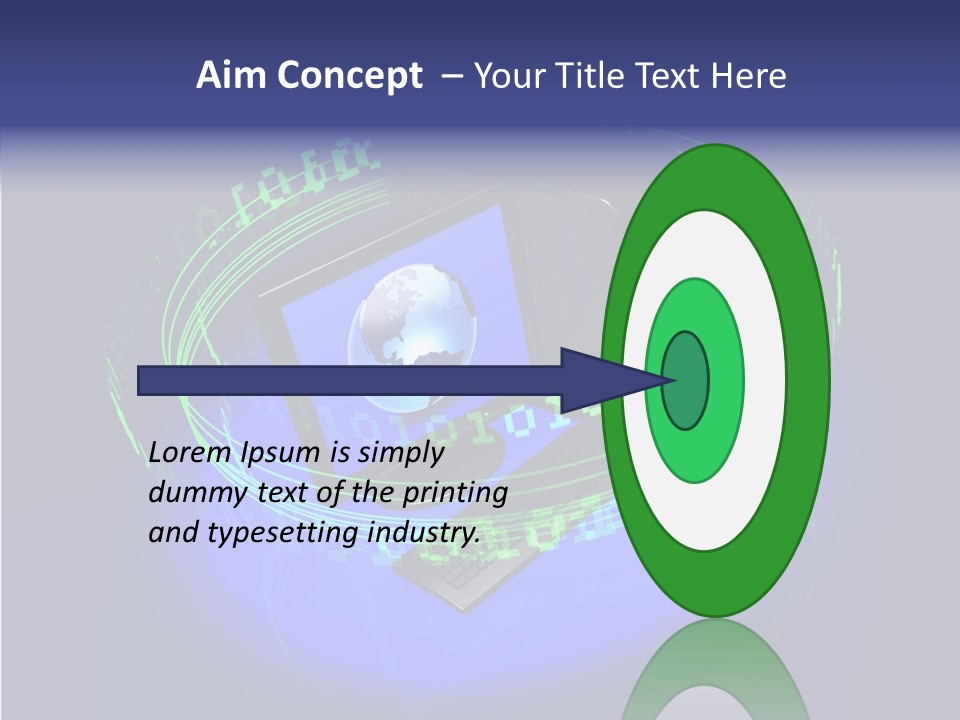 Aim Concept – Your Title Text Here

Lorem Ipsum is simply dummy text of the printing and typesetting industry.